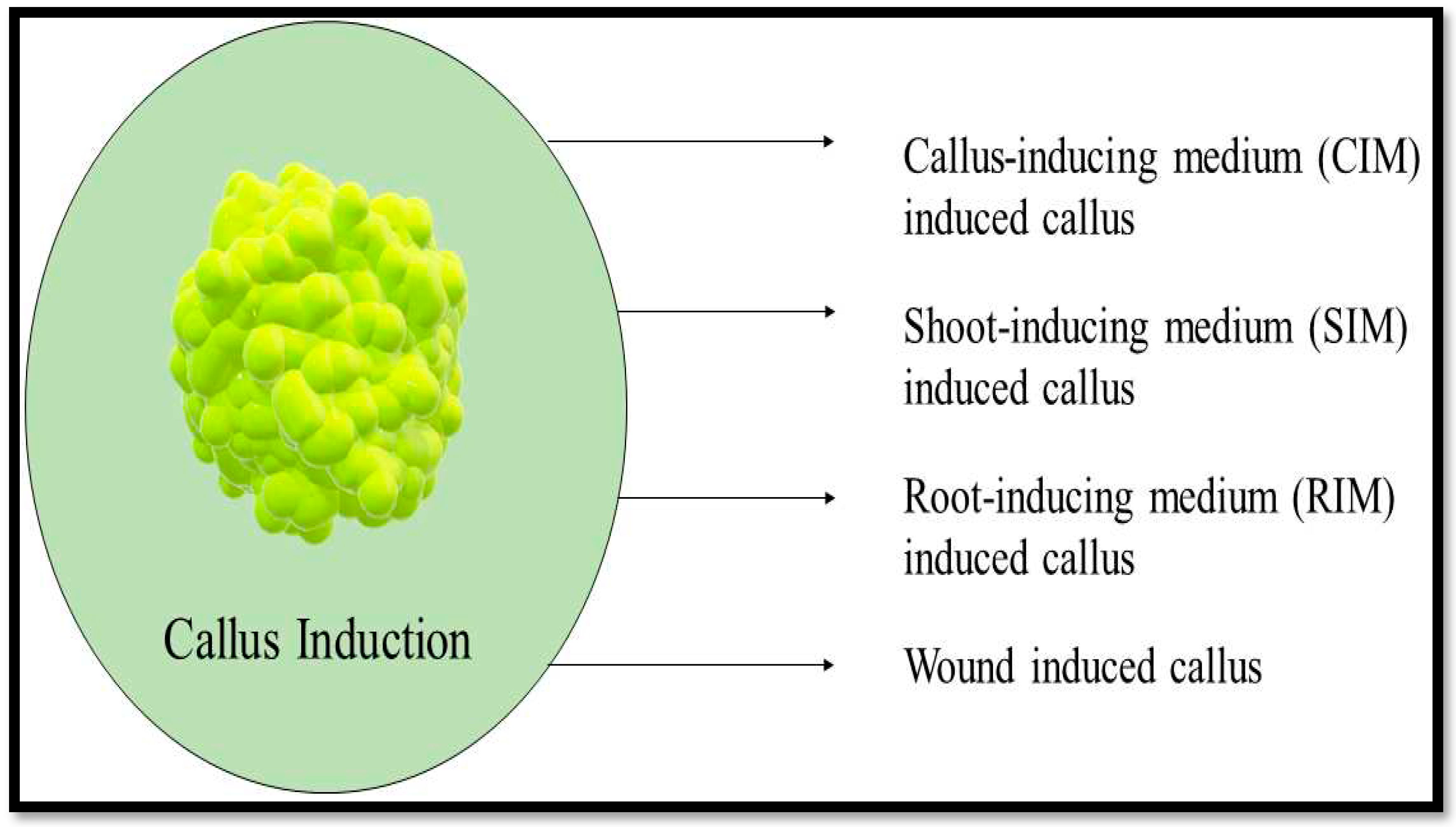 Callus Induction

Callus-inducing medium (CIM) induced callus

Shoot-inducing medium (SIM) induced callus

Root-inducing medium (RIM) induced callus

Wound induced callus